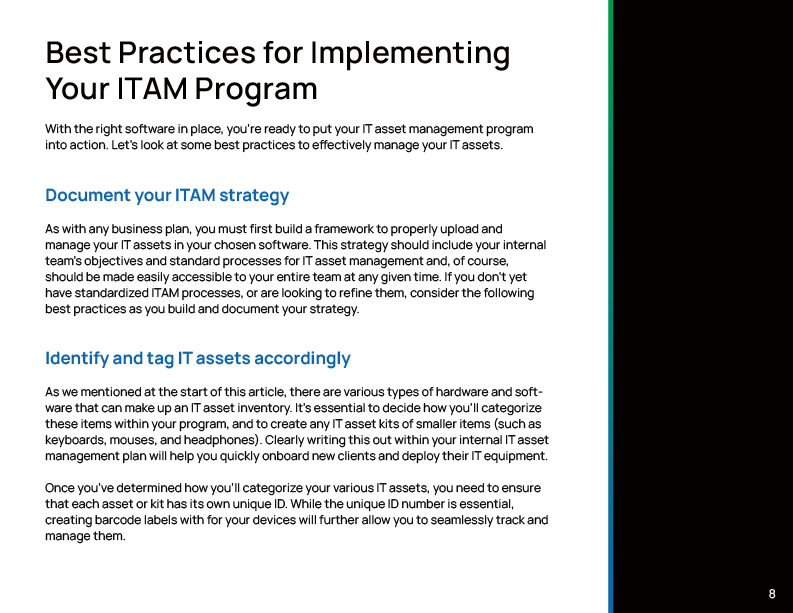 Best Practices for Implementing Your ITAM Program

With the right software in place, you're ready to put your IT asset management program into action. Let's look at some best practices to effectively manage your IT assets.

Document your ITAM strategy

As with any business plan, you must first build a framework to properly upload and manage your IT assets in your chosen software. This strategy should include your internal team's objectives and standard processes for IT asset management and, of course, should be made easily accessible to your entire team at any given time. If you don't yet have standardized ITAM processes, or are looking to refine them, consider the following best practices as you build and document your strategy.

Identify and tag IT assets accordingly

As we mentioned at the start of this article, there are various types of hardware and software that can make up an IT asset inventory. It's essential to decide how you'll categorize these items within your program, and to create any IT asset kits of smaller items (such as keyboards, mouses, and headphones). Clearly writing this out within your internal IT asset management plan will help you quickly onboard new clients and deploy their IT equipment.

Once you've determined how you'll categorize your various IT assets, you need to ensure that each asset or kit has its own unique ID. While the unique ID number is essential, creating barcode labels with for your devices will further allow you to seamlessly track and manage them.

8